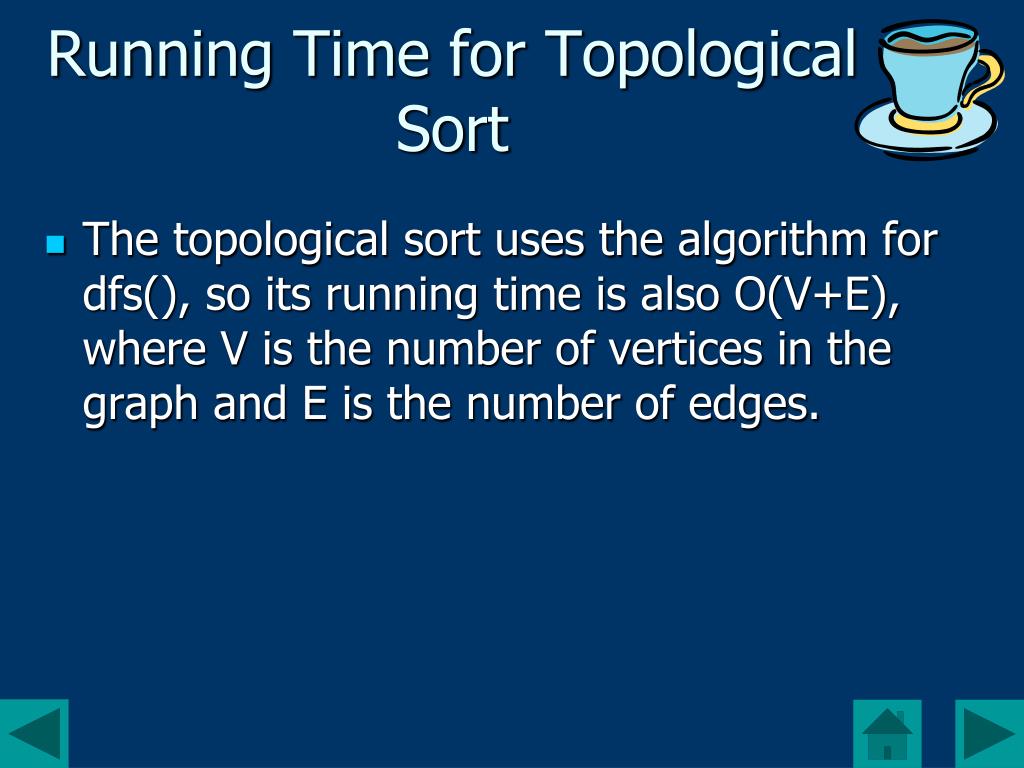 Running Time for Topological Sort

The topological sort uses the algorithm for dfs(), so its running time is also O(V+E), where V is the number of vertices in the graph and E is the number of edges.